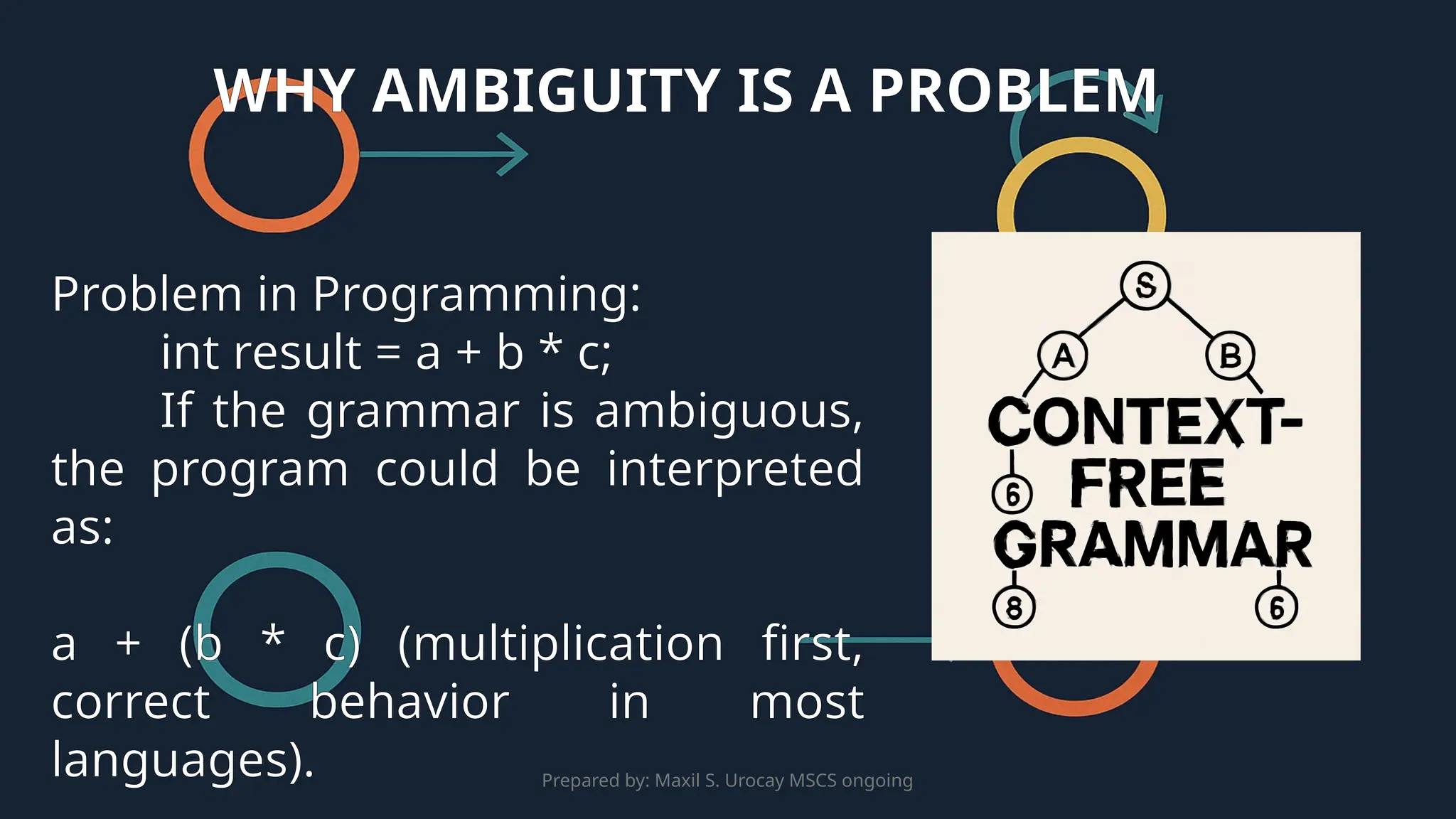 WHY AMBIGUITY IS A PROBLEM

Problem in Programming:
int result = a + b * c;
If the grammar is ambiguous, the program could be interpreted as:

a + (b * c) (multiplication first, correct behavior in most languages).

S
A
B
CONTEXT-FREE GRAMMAR
6
8
6

Prepared by: Maxil S. Urocay MSCS ongoing